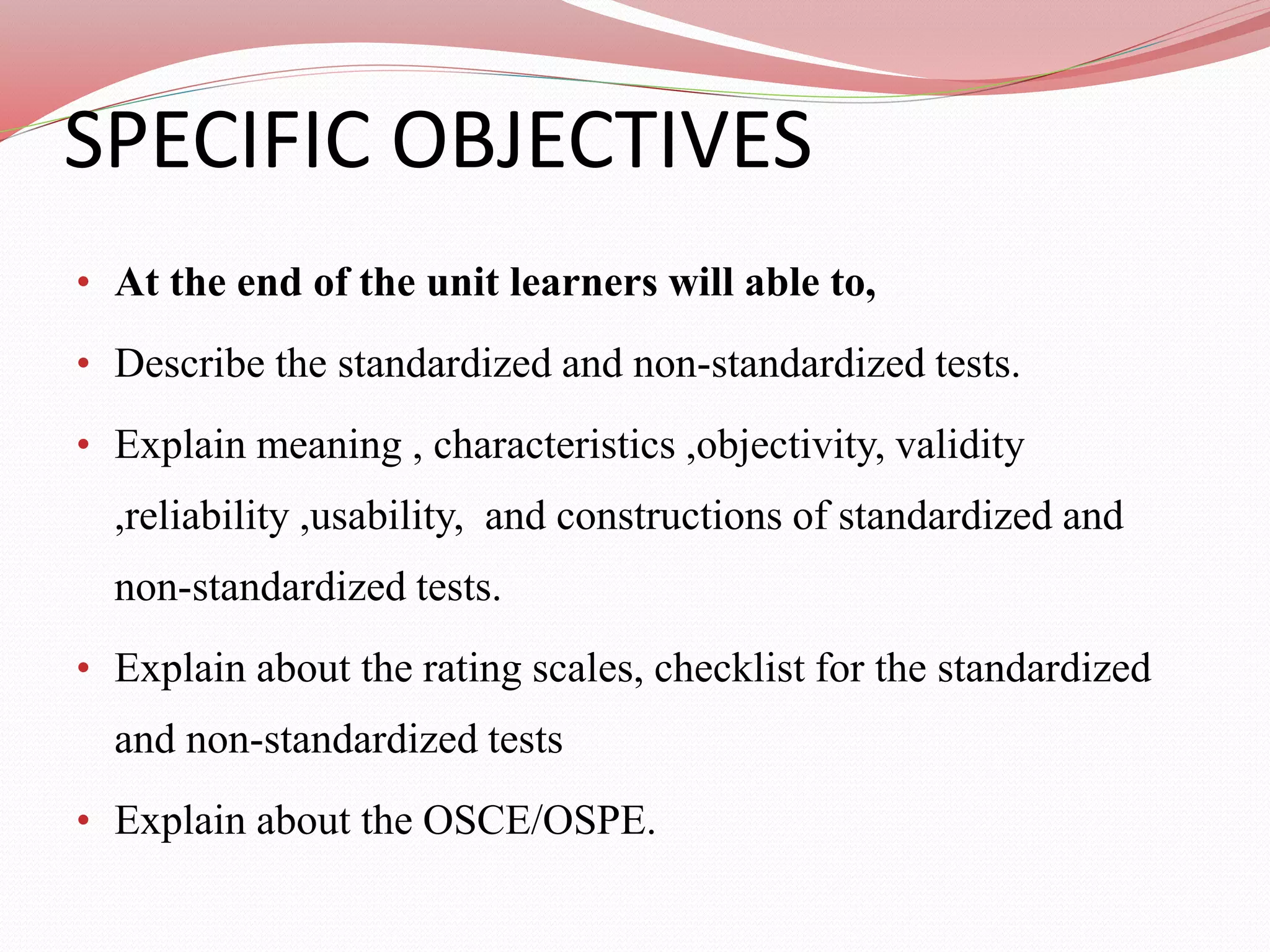 SPECIFIC OBJECTIVES

• At the end of the unit learners will able to,

• Describe the standardized and non-standardized tests.

• Explain meaning , characteristics ,objectivity, validity ,reliability ,usability, and constructions of standardized and non-standardized tests.

• Explain about the rating scales, checklist for the standardized and non-standardized tests

• Explain about the OSCE/OSPE.